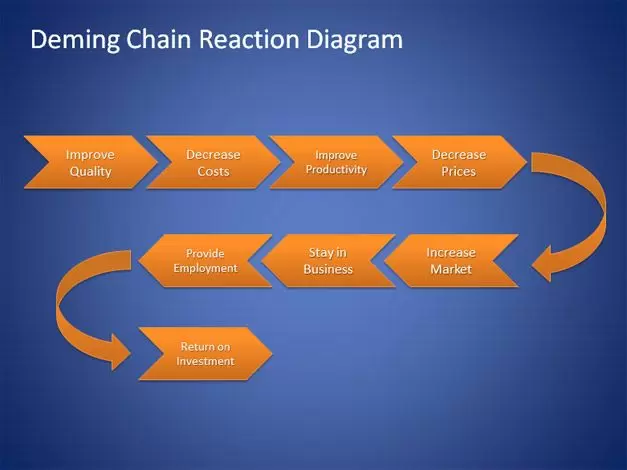 Deming Chain Reaction Diagram

Improve Quality

Decrease Costs

Improve Productivity

Decrease Prices

Increase Market

Stay in Business

Provide Employment

Return on Investment